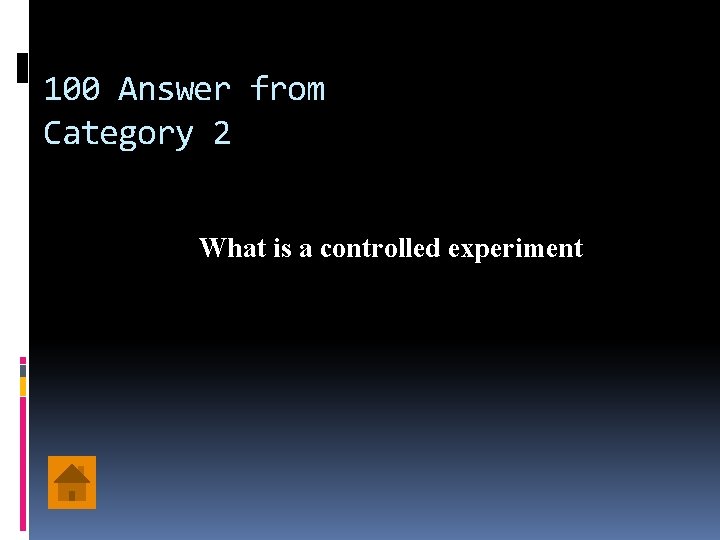 100 Answer from Category 2

What is a controlled experiment